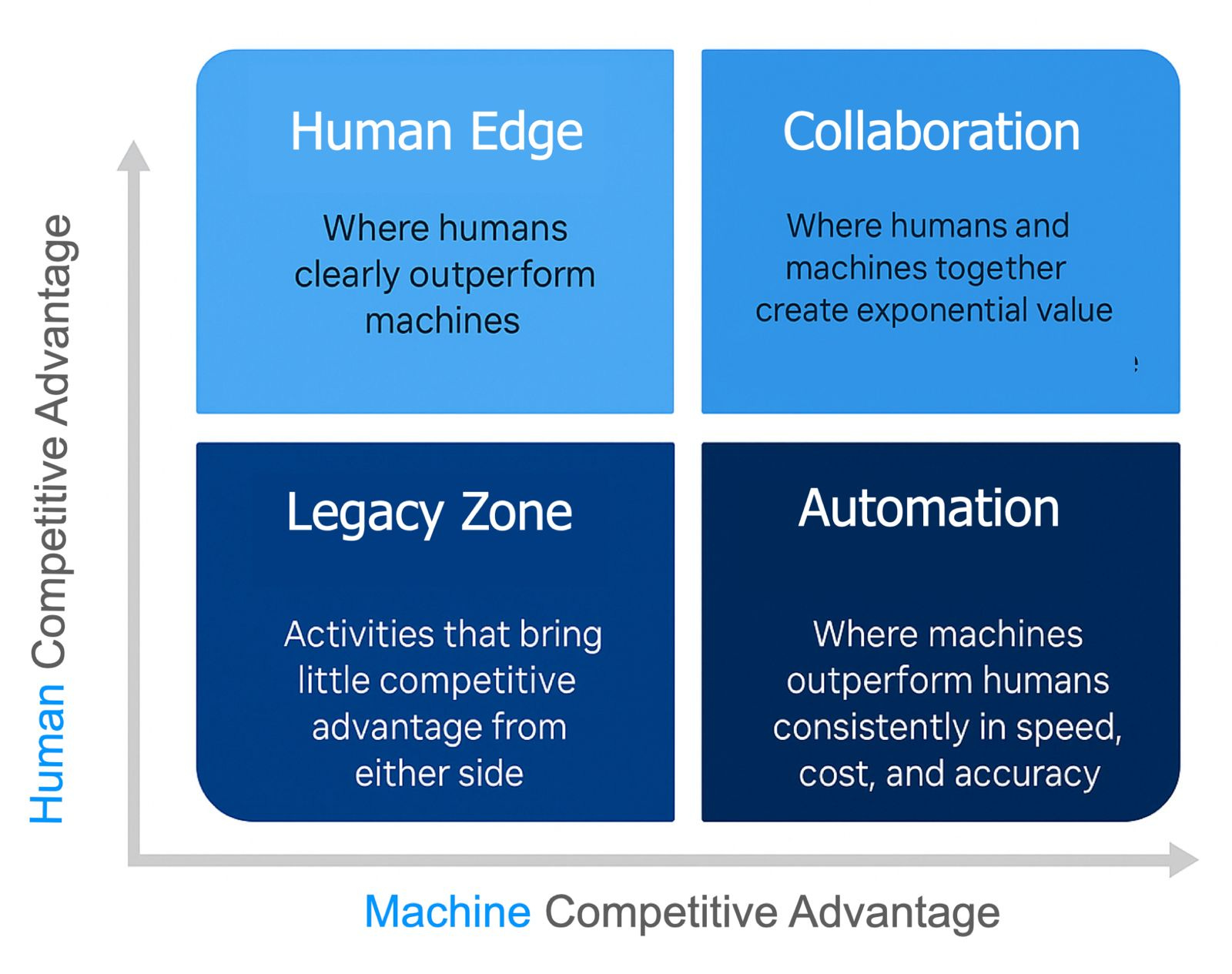 Human Competitive Advantage

Human Edge

Where humans clearly outperform machines

Collaboration

Where humans and machines together create exponential value

Legacy Zone

Activities that bring little competitive advantage from either side

Automation

Where machines outperform humans consistently in speed, cost, and accuracy

Machine Competitive Advantage